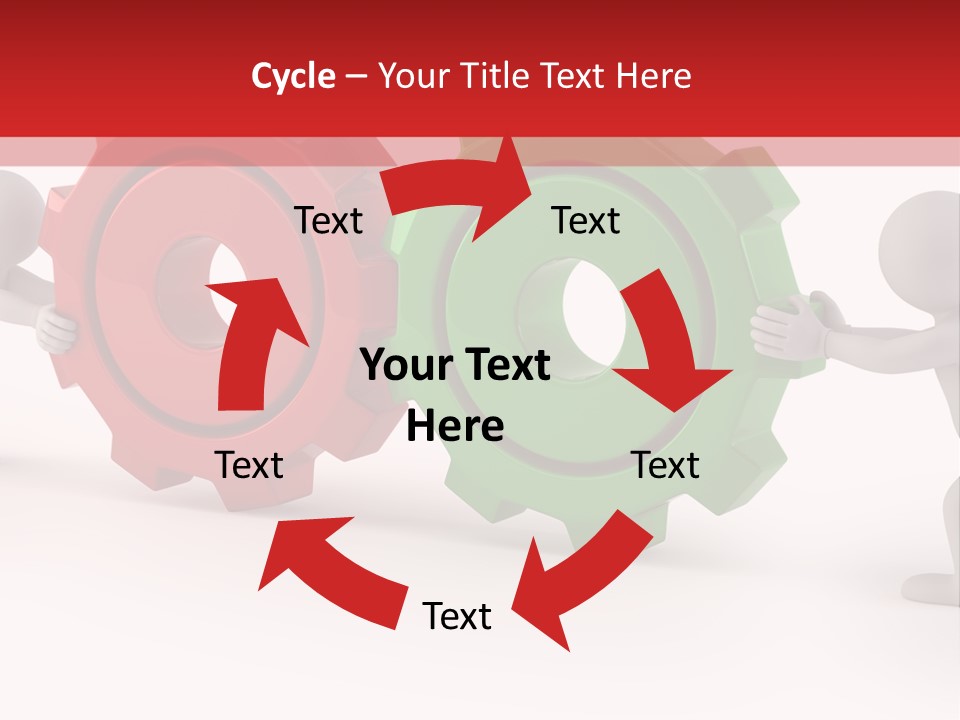 Cycle – Your Title Text Here

Text

Text

Your Text Here

Text

Text

Text